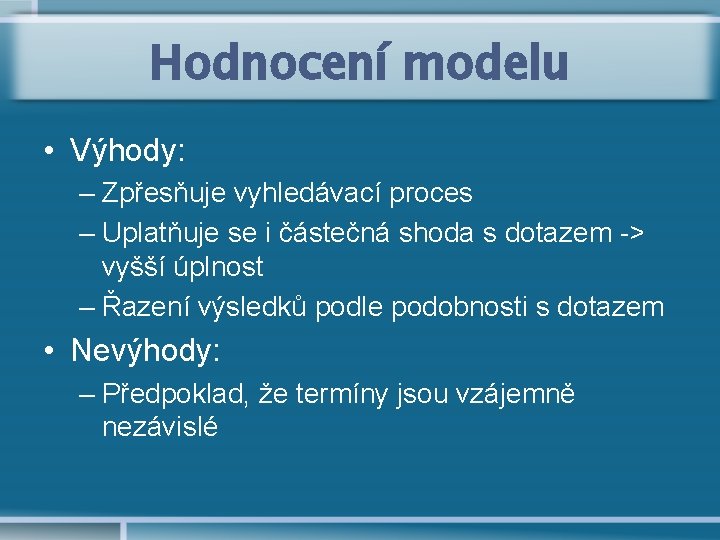 Hodnocení modelu

• Výhody:
– Zpřesňuje vyhledávací proces
– Uplatňuje se i částečná shoda s dotazem -> vyšší úplnost
– Řazení výsledků podle podobnosti s dotazem

• Nevýhody:
– Předpoklad, že termíny jsou vzájemně nezávislé